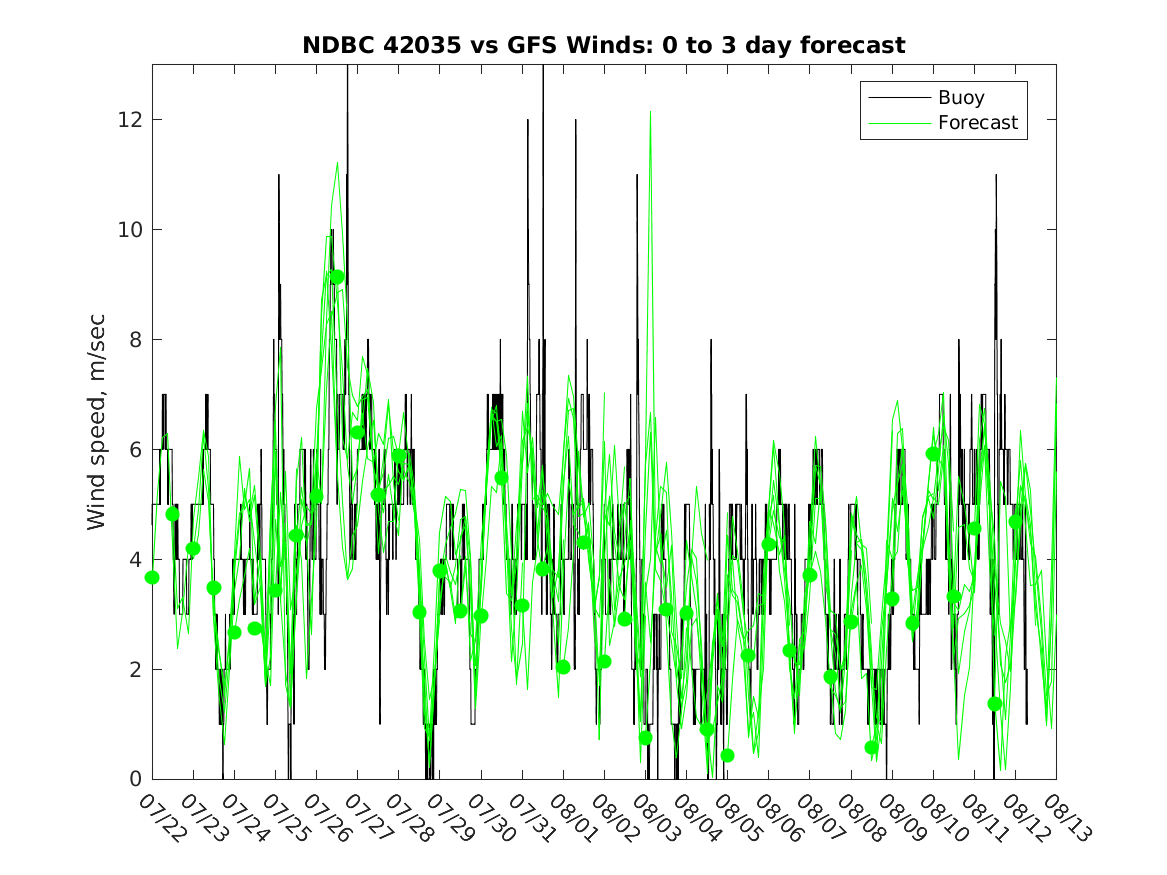 NDBC 42035 vs GFS Winds: 0 to 3 day forecast

Buoy
Forecast

Wind speed, m/sec

12
10
8
6
4
2
0

07/22 07/23 07/24 07/25 07/26 07/27 07/28 07/29 07/30 07/31 08/01 08/02 08/03 08/04 08/05 08/06 08/07 08/08 08/09 08/10 08/11 08/12 08/13